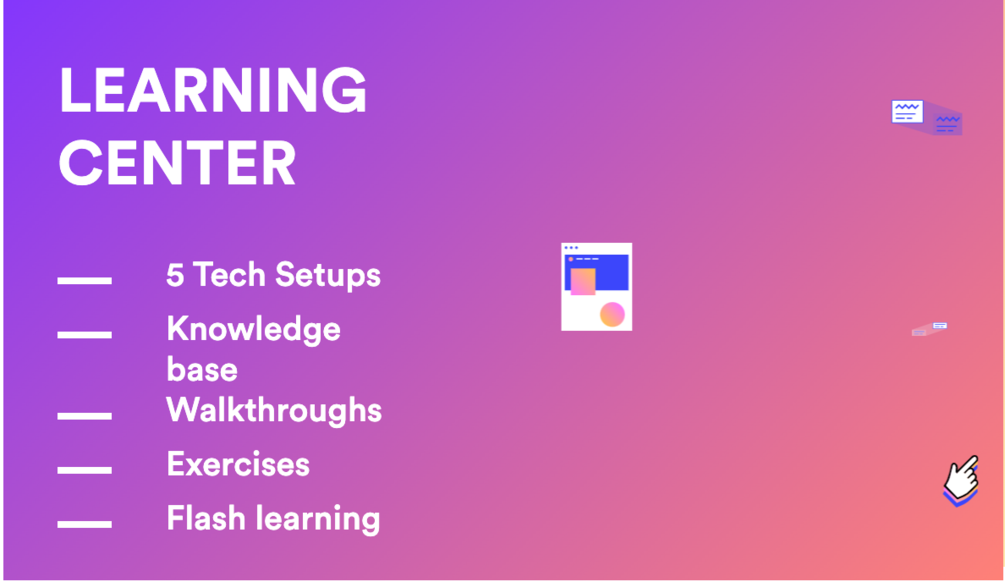 LEARNING CENTER

— 5 Tech Setups
— Knowledge base
— Walkthroughs
— Exercises
— Flash learning